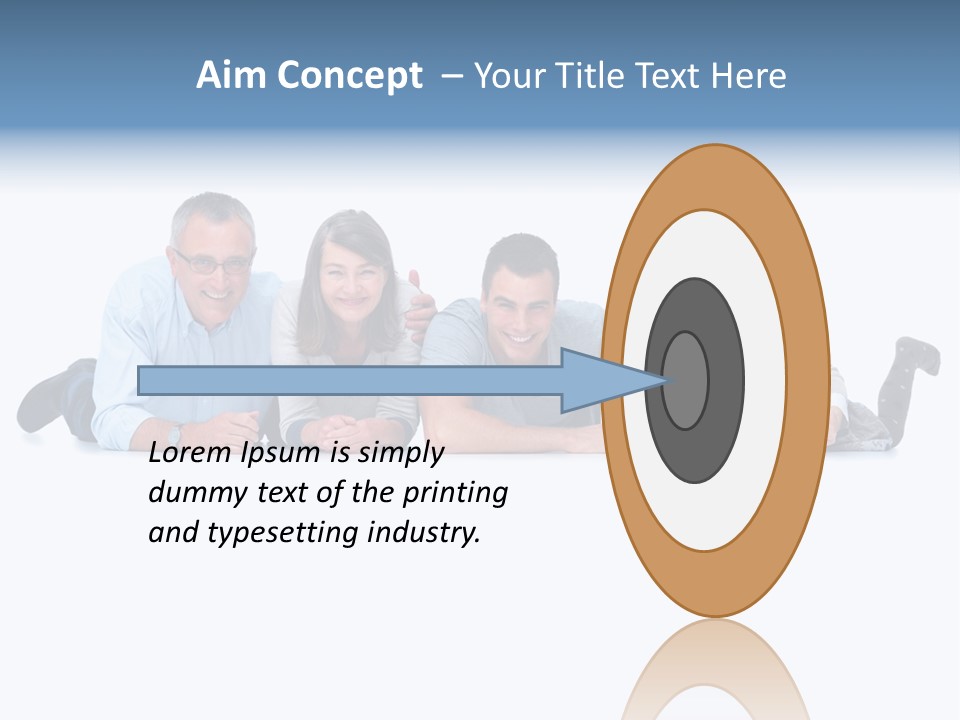 Aim Concept – Your Title Text Here

Lorem Ipsum is simply dummy text of the printing and typesetting industry.